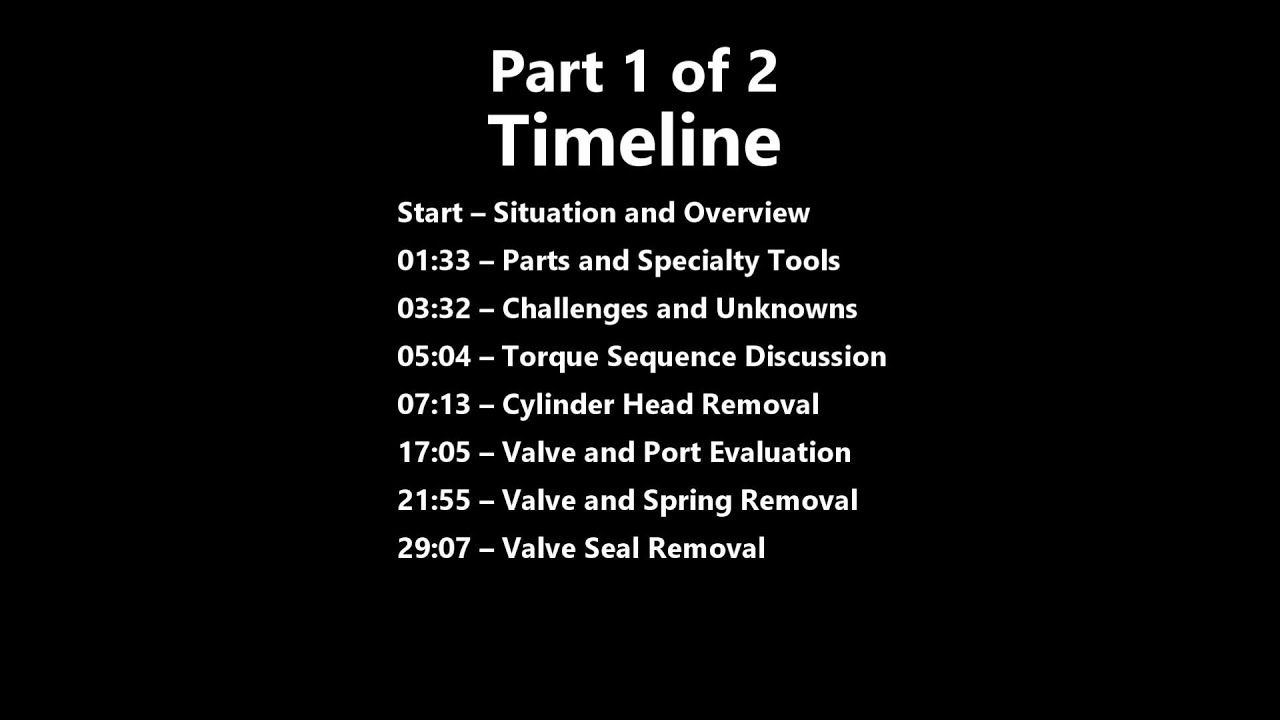 Part 1 of 2
Timeline

Start – Situation and Overview
01:33 – Parts and Specialty Tools
03:32 – Challenges and Unknowns
05:04 – Torque Sequence Discussion
07:13 – Cylinder Head Removal
17:05 – Valve and Port Evaluation
21:55 – Valve and Spring Removal
29:07 – Valve Seal Removal